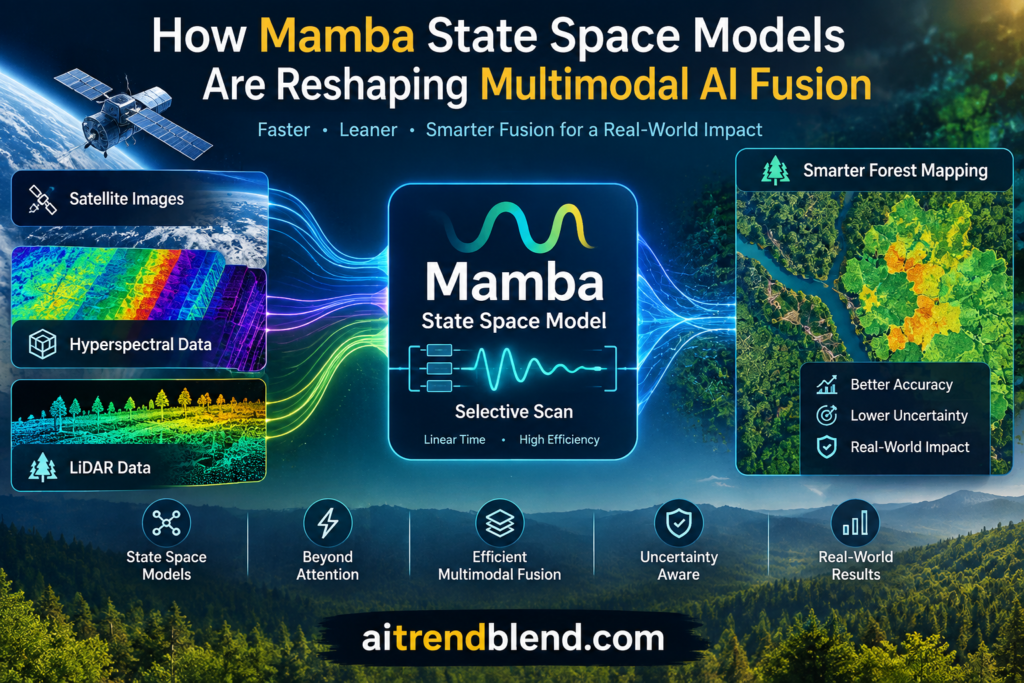 How Mamba State Space Models Are Reshaping Multimodal AI Fusion

Faster • Leaner • Smarter Fusion for a Real-World Impact

Satellite Images

Hyperspectral Data

LiDAR Data

Mamba
State Space Model

Selective Scan

Linear Time • High Efficiency

Smarter Forest Mapping

Better Accuracy

Lower Uncertainty

Real-World Impact

State Space Models

Beyond Attention

Efficient Multimodal Fusion

Uncertainty Aware

Real-World Results

aitrendblend.com